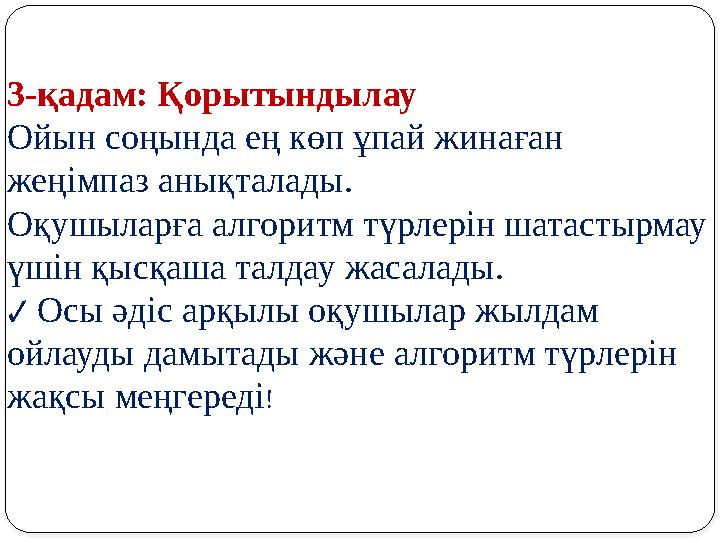 3-қадам: Қорытындылау
Ойын соңында ең көп ұпай жинаған жеңімпаз анықталады.
Оқушыларға алгоритм түрлерін шатастырмау үшін қысқаша талдау жасалады.
✓ Осы әдіс арқылы оқушылар жылдам ойлауды дамытады және алгоритм түрлерін жақсы меңгереді!